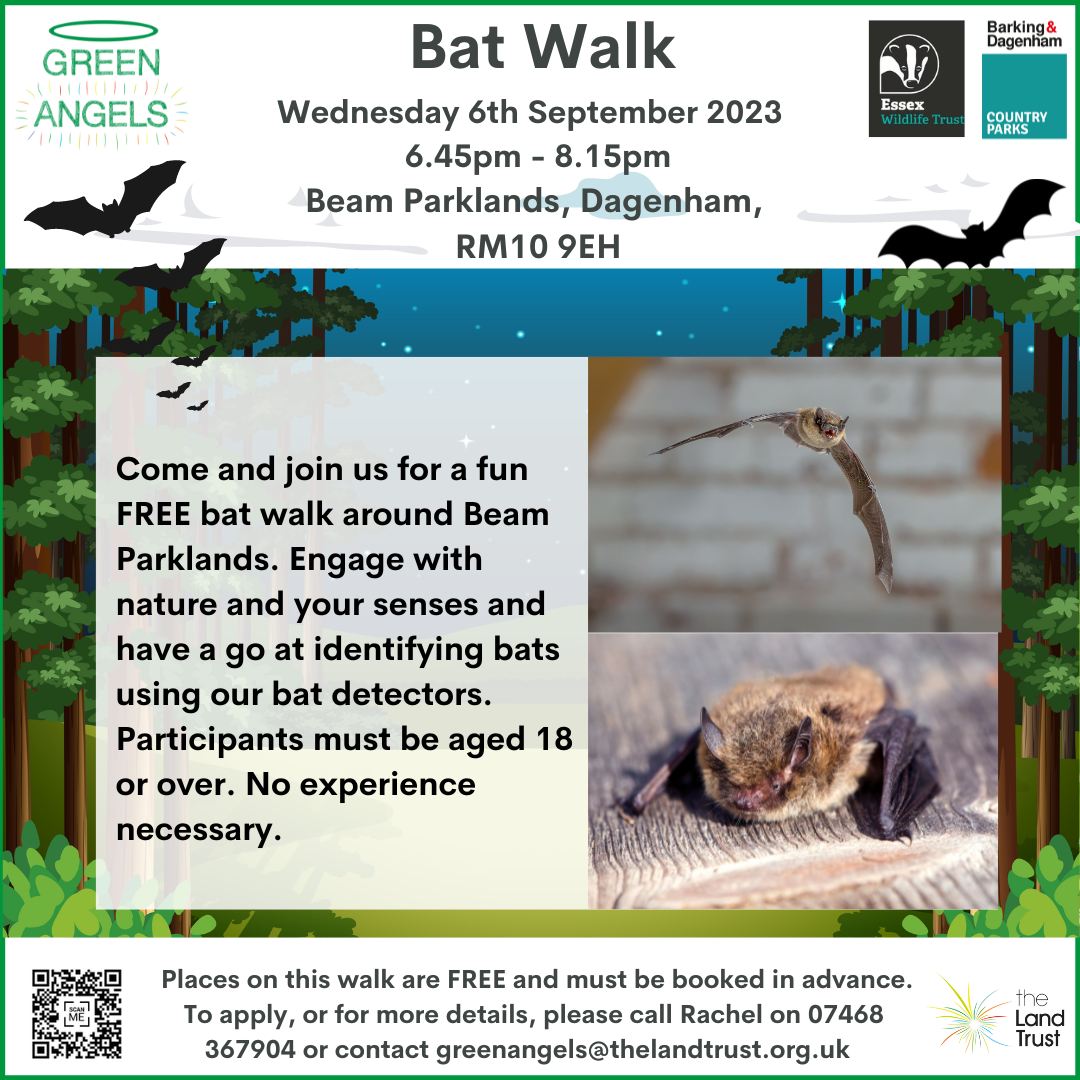 GREEN ANGELS

Bat Walk

Wednesday 6th September 2023
6.45pm - 8.15pm
Beam Parklands, Dagenham, RM10 9EH

Essex Wildlife Trust

Barking & Dagenham
COUNTRY PARKS

Come and join us for a fun FREE bat walk around Beam Parklands. Engage with nature and your senses and have a go at identifying bats using our bat detectors. Participants must be aged 18 or over. No experience necessary.

SCAN ME

Places on this walk are FREE and must be booked in advance. To apply, or for more details, please call Rachel on 07468 367904 or contact greenangels@thelandtrust.org.uk

the Land Trust